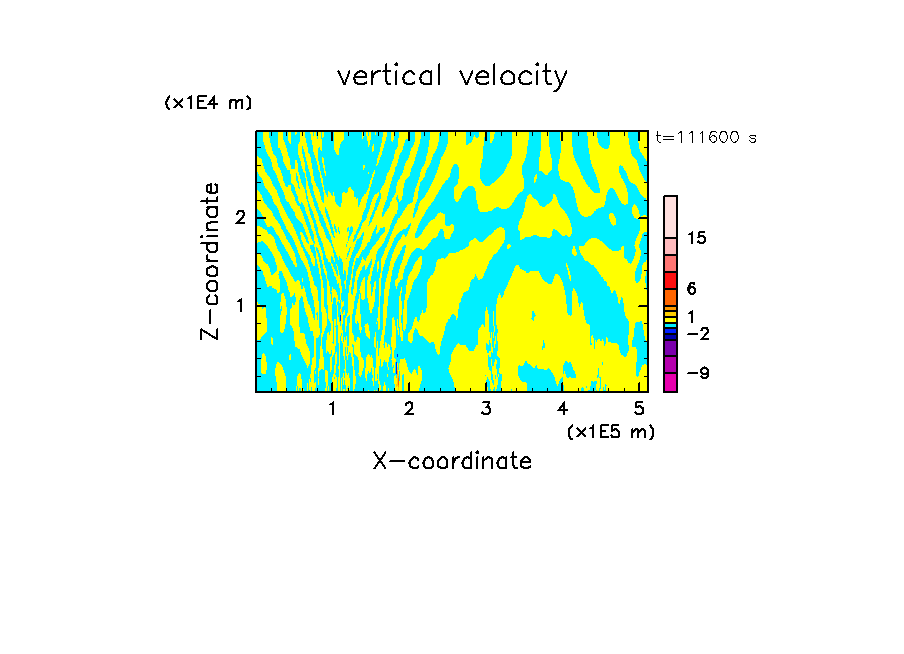 vertical velocity

(x1E4 m)

t=111600 s

Z-coordinate

2

1

15

6

1

−2

−9

1 2 3 4 5

(x1E5 m)

X-coordinate